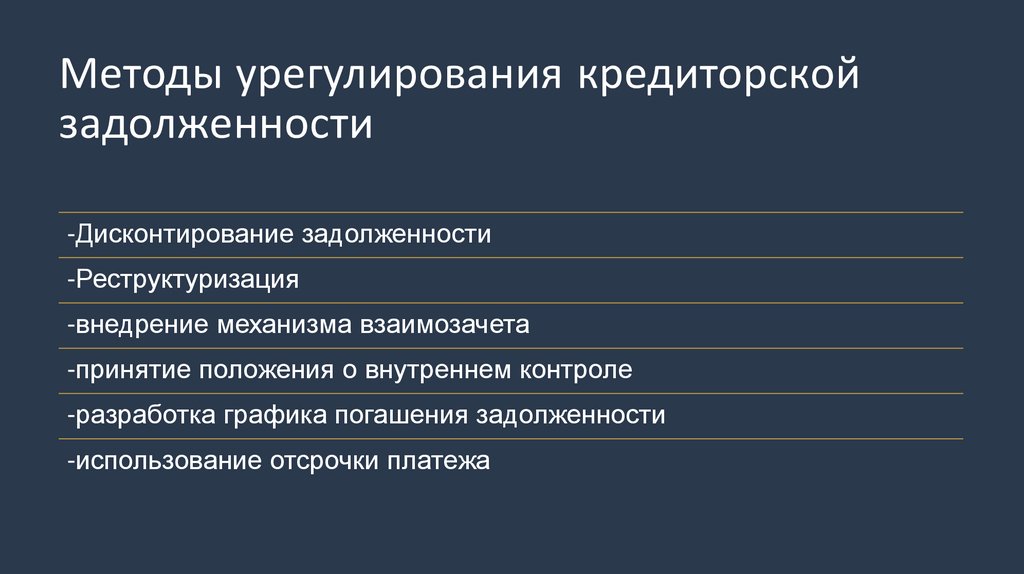 Методы урегулирования кредиторской задолженности

-Дисконтирование задолженности

-Реструктуризация

-внедрение механизма взаимозачета

-принятие положения о внутреннем контроле

-разработка графика погашения задолженности

-использование отсрочки платежа